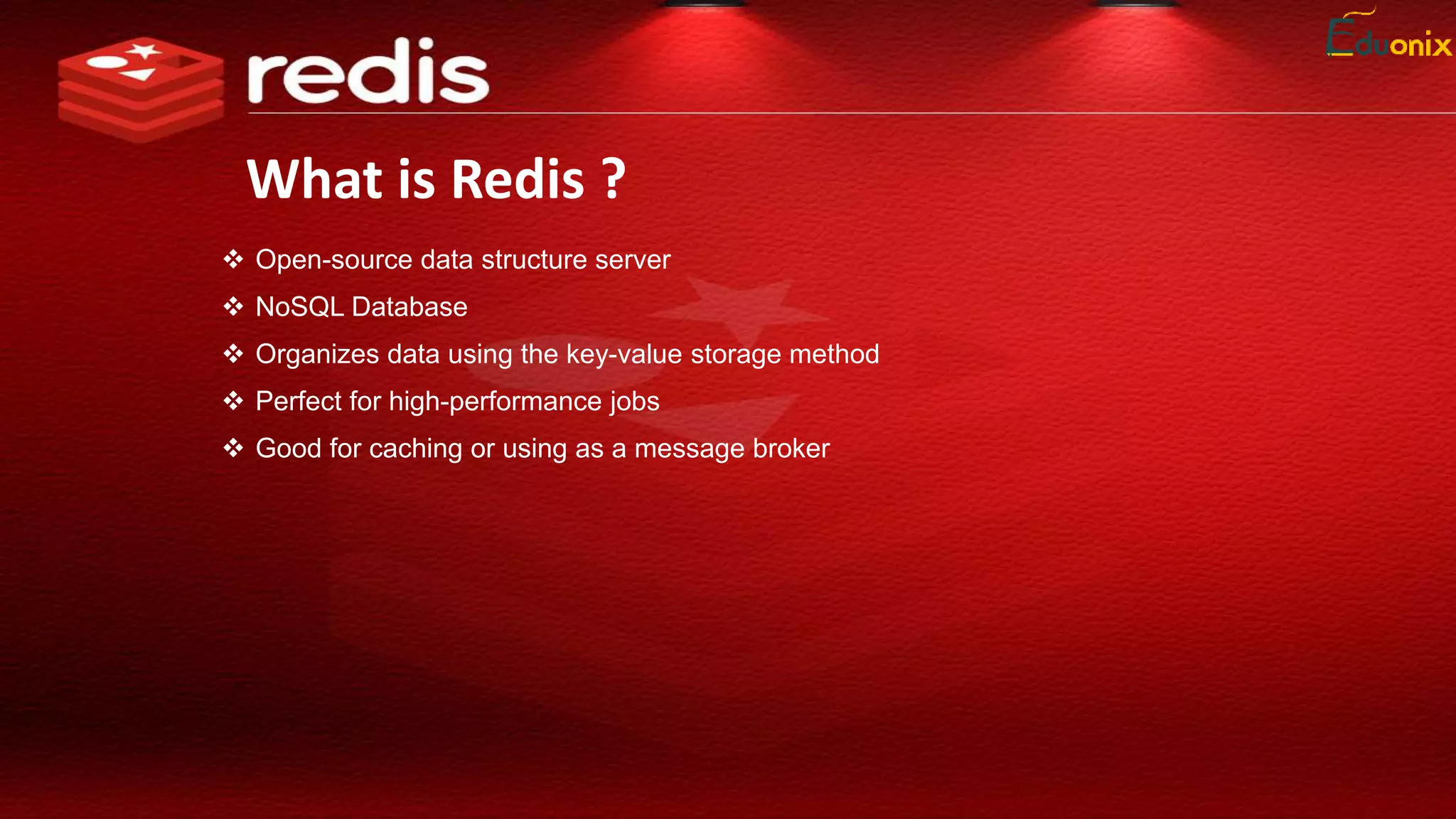 redis

Eduonix

What is Redis ?

❖ Open-source data structure server
❖ NoSQL Database
❖ Organizes data using the key-value storage method
❖ Perfect for high-performance jobs
❖ Good for caching or using as a message broker